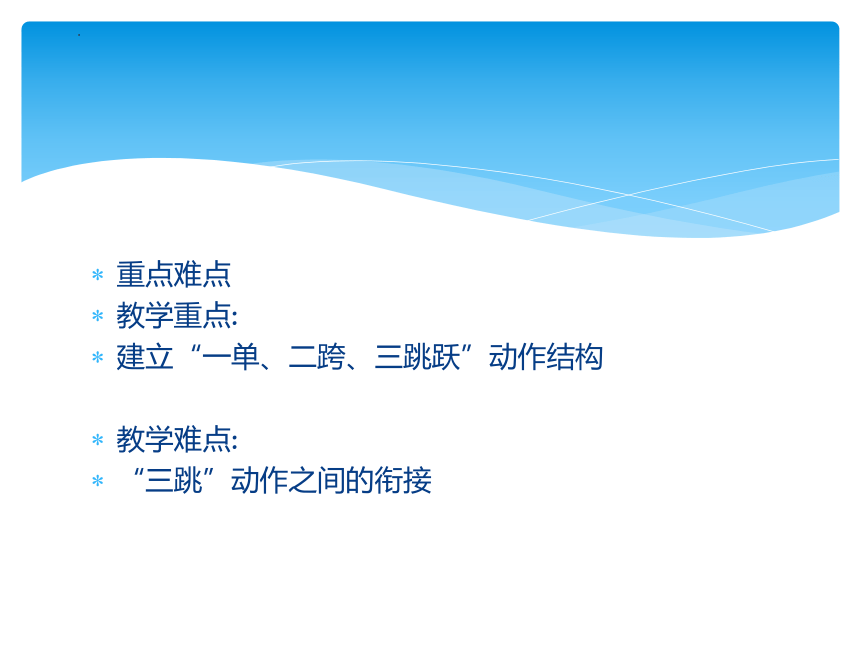 * 重点难点
* 教学重点:
* 建立“一单、二跨、三跳跃”动作结构

* 教学难点:
* “三跳”动作之间的衔接